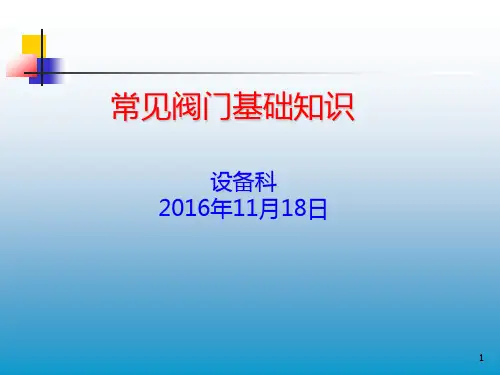 常见阀门基础知识

设备科
2016年11月18日

1